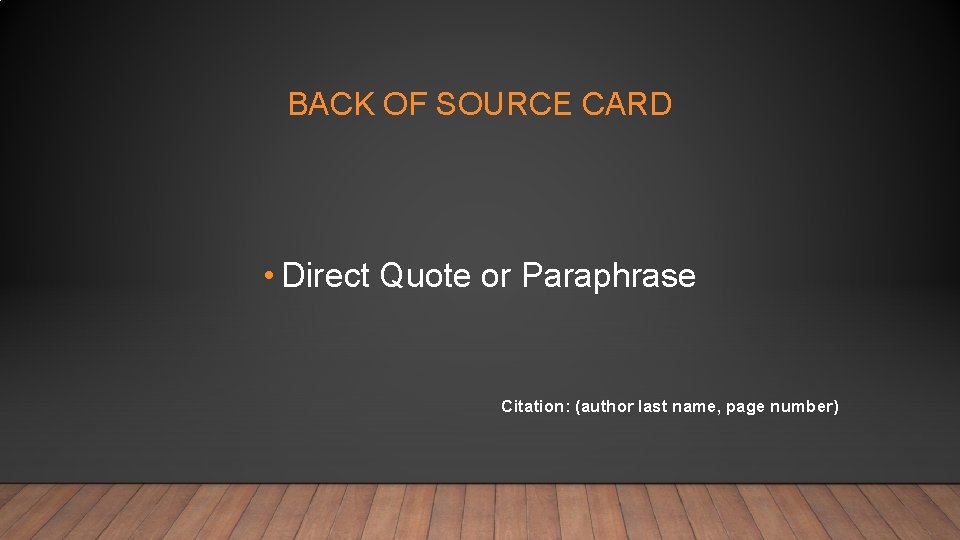 BACK OF SOURCE CARD

• Direct Quote or Paraphrase

Citation: (author last name, page number)